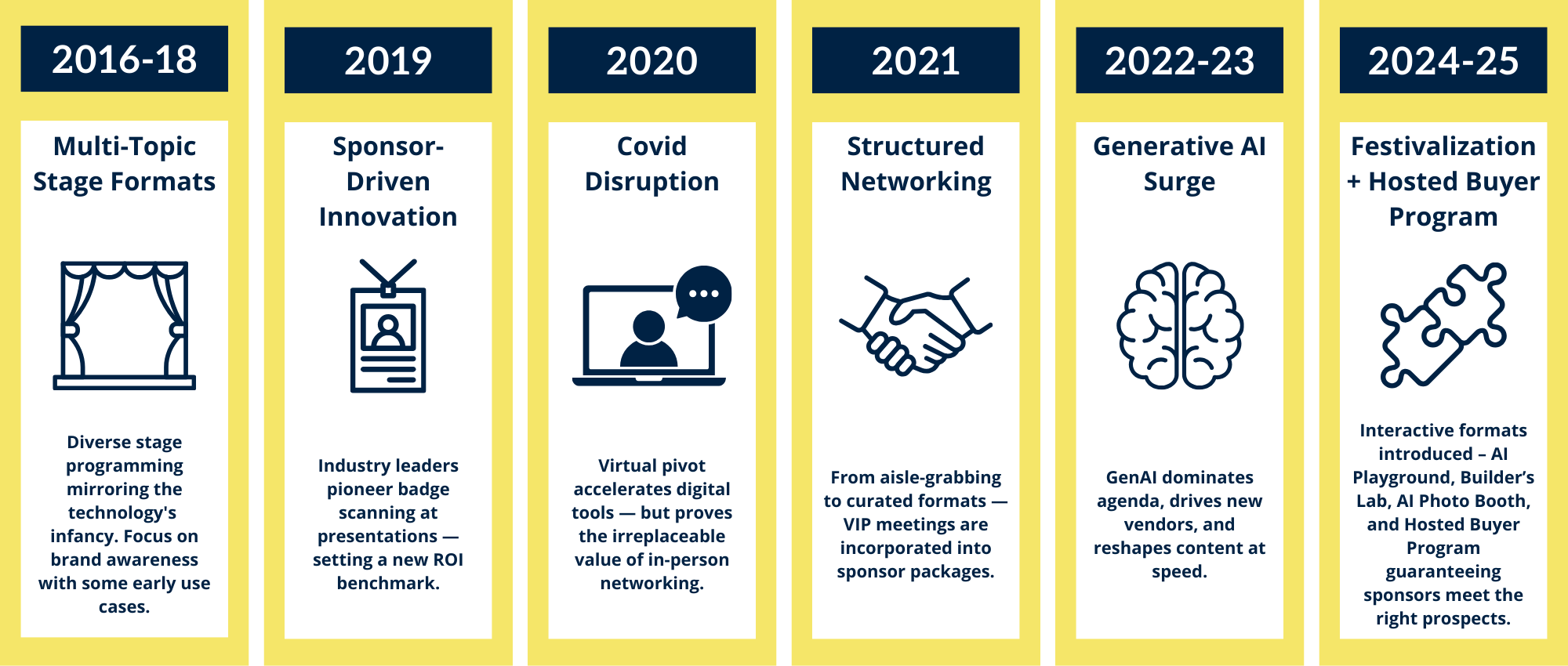 2016-18

Multi-Topic Stage Formats

Diverse stage programming mirroring the technology's infancy. Focus on brand awareness with some early use cases.

2019

Sponsor-Driven Innovation

Industry leaders pioneer badge scanning at presentations — setting a new ROI benchmark.

2020

Covid Disruption

Virtual pivot accelerates digital tools — but proves the irreplaceable value of in-person networking.

2021

Structured Networking

From aisle-grabbing to curated formats — VIP meetings are incorporated into sponsor packages.

2022-23

Generative AI Surge

GenAI dominates agenda, drives new vendors, and reshapes content at speed.

2024-25

Festivalization + Hosted Buyer Program

Interactive formats introduced – AI Playground, Builder's Lab, AI Photo Booth, and Hosted Buyer Program guaranteeing sponsors meet the right prospects.